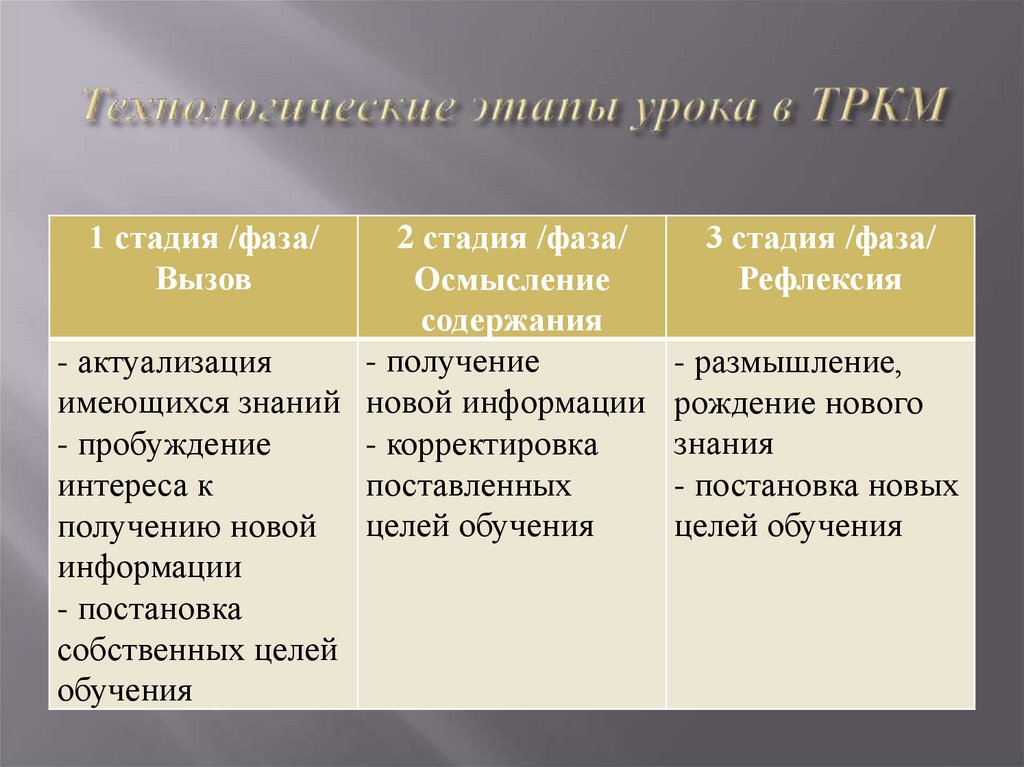 Технологические этапы урока в ТРКМ

| 1 стадия /фаза/ Вызов | 2 стадия /фаза/ Осмысление содержания | 3 стадия /фаза/ Рефлексия |
|---|---|---|
| - актуализация имеющихся знаний - пробуждение интереса к получению новой информации - постановка собственных целей обучения | - получение новой информации - корректировка поставленных целей обучения | - размышление, рождение нового знания - постановка новых целей обучения |